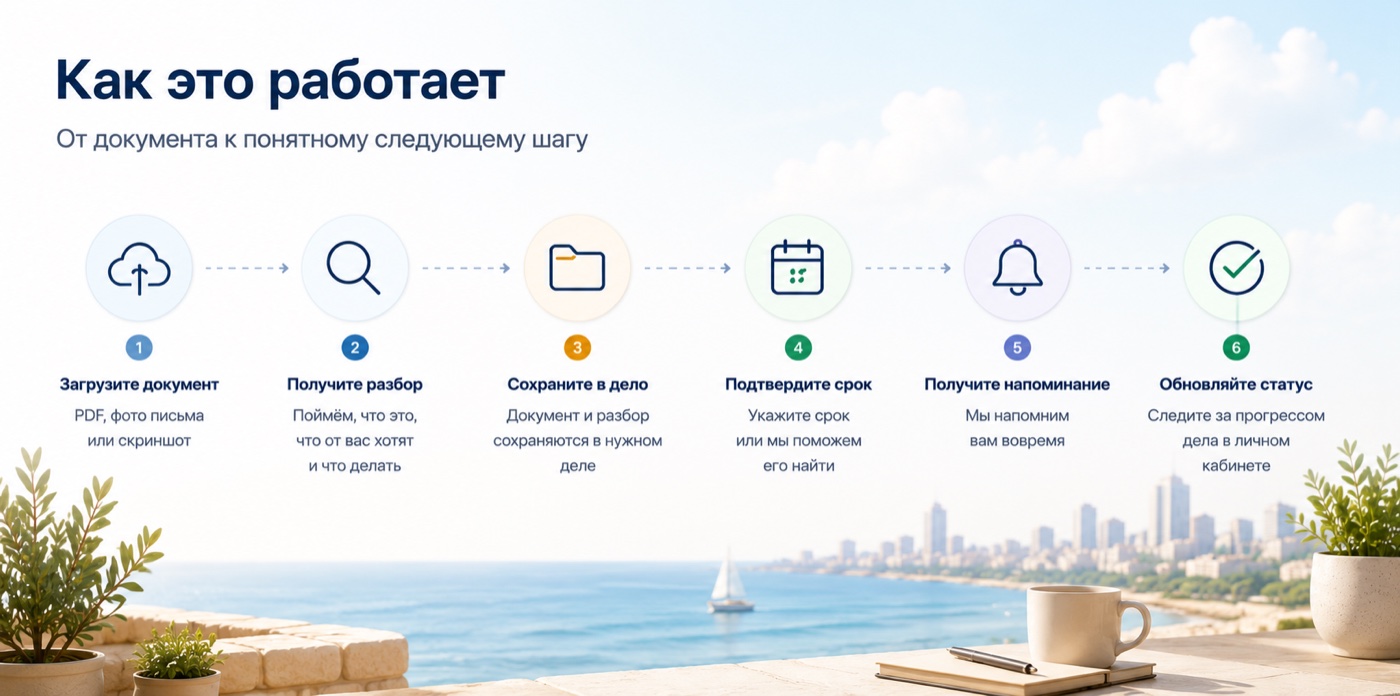 Как это работает

От документа к понятному следующему шагу

1

Загрузите документ

PDF, фото письма или скриншот

2

Получите разбор

Поймём, что это, что от вас хотят и что делать

3

Сохраните в дело

Документ и разбор сохраняются в нужном деле

4

Подтвердите срок

Укажите срок или мы поможем его найти

5

Получите напоминание

Мы напомним вам вовремя

6

Обновляйте статус

Следите за прогрессом дела в личном кабинете